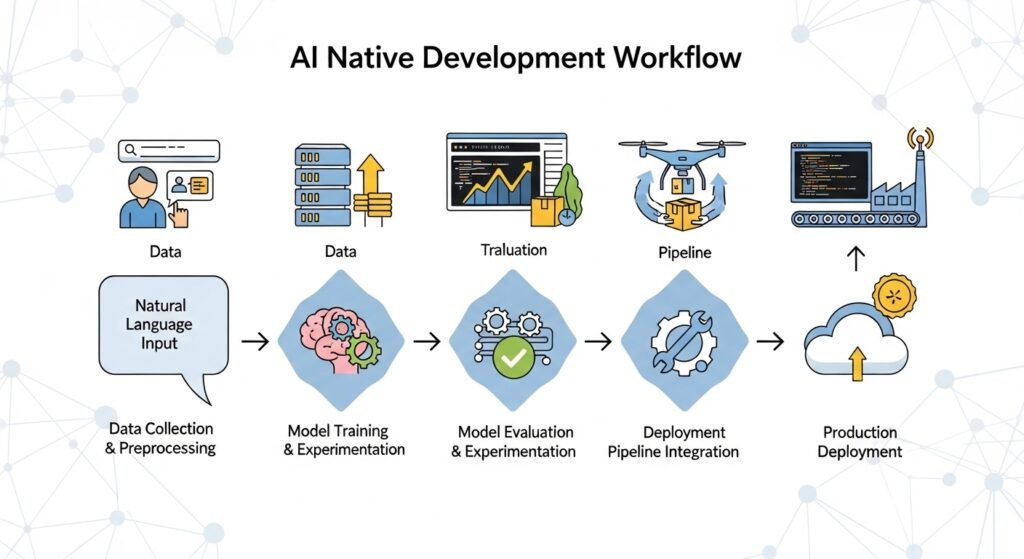 AI Native Development Workflow

Data

Data

Traluation

Pipeline

Natural Language Input

Data Collection & Preprocessing

Model Training & Experimentation

Model Evaluation & Experimentation

Deployment Pipeline Integration

Production Deployment